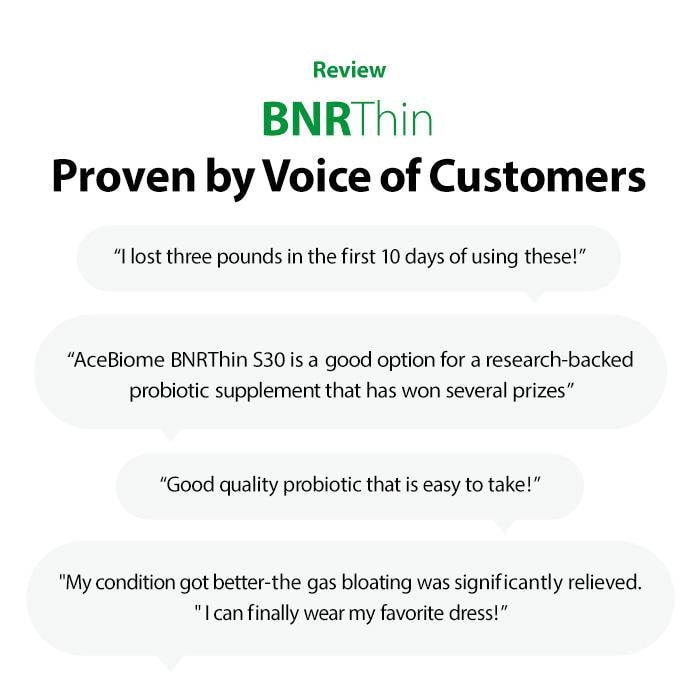 Review

BNRThin

Proven by Voice of Customers

“I lost three pounds in the first 10 days of using these!”

“AceBiome BNRThin S30 is a good option for a research-backed probiotic supplement that has won several prizes”

“Good quality probiotic that is easy to take!”

"My condition got better-the gas bloating was significantly relieved. " I can finally wear my favorite dress!”